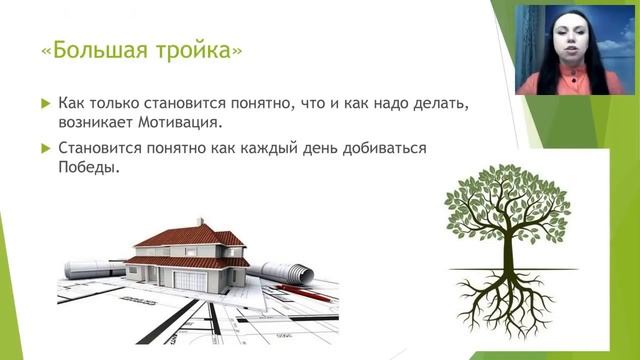 «Большая тройка»

Как только становится понятно, что и как надо делать, возникает Мотивация.

Становится понятно как каждый день добиваться Победы.